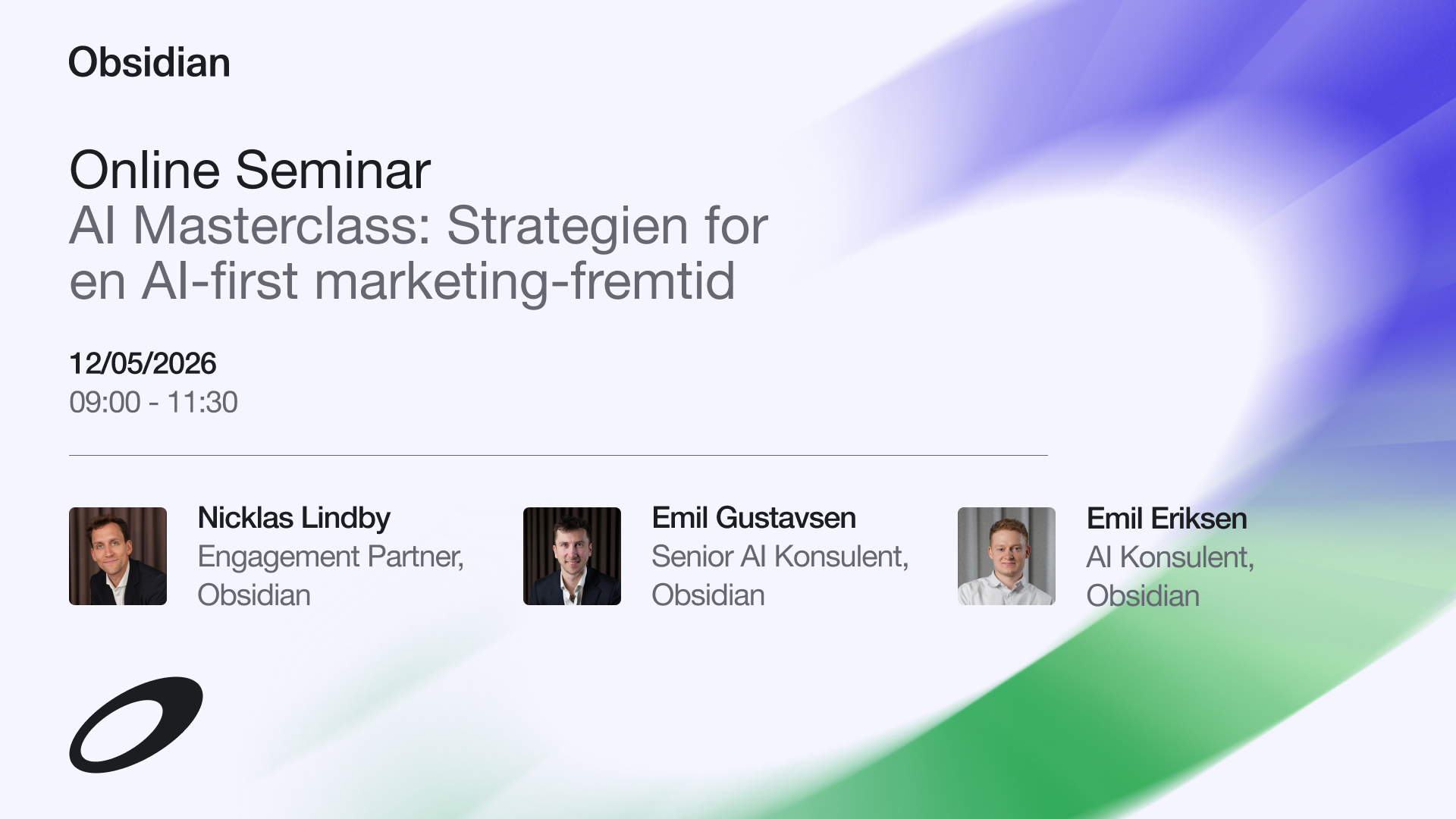 Obsidian

Online Seminar
AI Masterclass: Strategien for en AI-first marketing-fremtid

12/05/2026
09:00 - 11:30

Nicklas Lindby
Engagement Partner, Obsidian

Emil Gustavsen
Senior AI Konsulent, Obsidian

Emil Eriksen
AI Konsulent, Obsidian